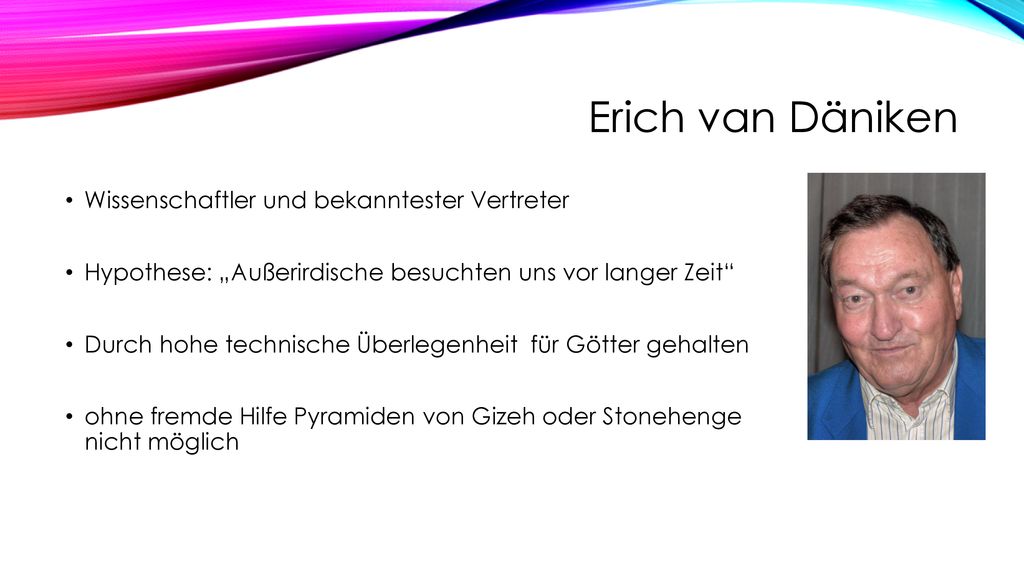 Erich van Däniken

• Wissenschaftler und bekanntester Vertreter

• Hypothese: „Außerirdische besuchten uns vor langer Zeit“

• Durch hohe technische Überlegenheit  für Götter gehalten

• ohne fremde Hilfe Pyramiden von Gizeh oder Stonehenge nicht möglich